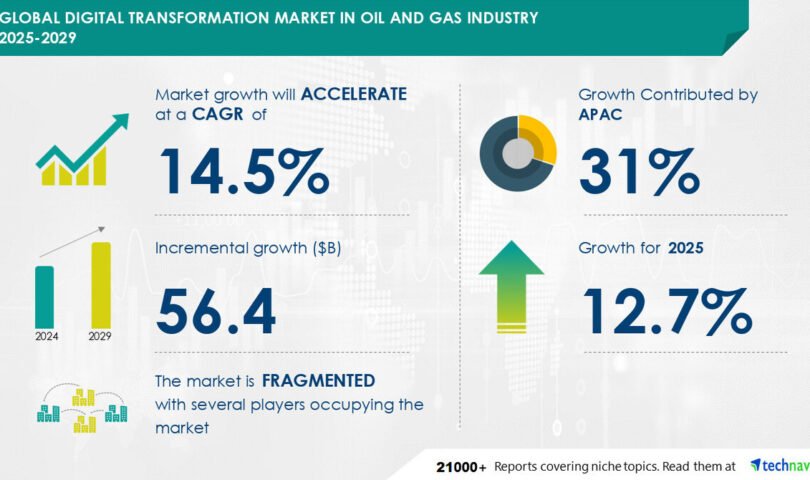 GLOBAL DIGITAL TRANSFORMATION MARKET IN OIL AND GAS INDUSTRY 2025-2029

Market growth will ACCELERATE at a CAGR of

14.5%

Incremental growth ($B)

2024 2029

56.4

The market is FRAGMENTED with several players occupying the market

Growth Contributed by APAC

31%

Growth for 2025

12.7%

21000+ Reports covering niche topics. Read them at technav